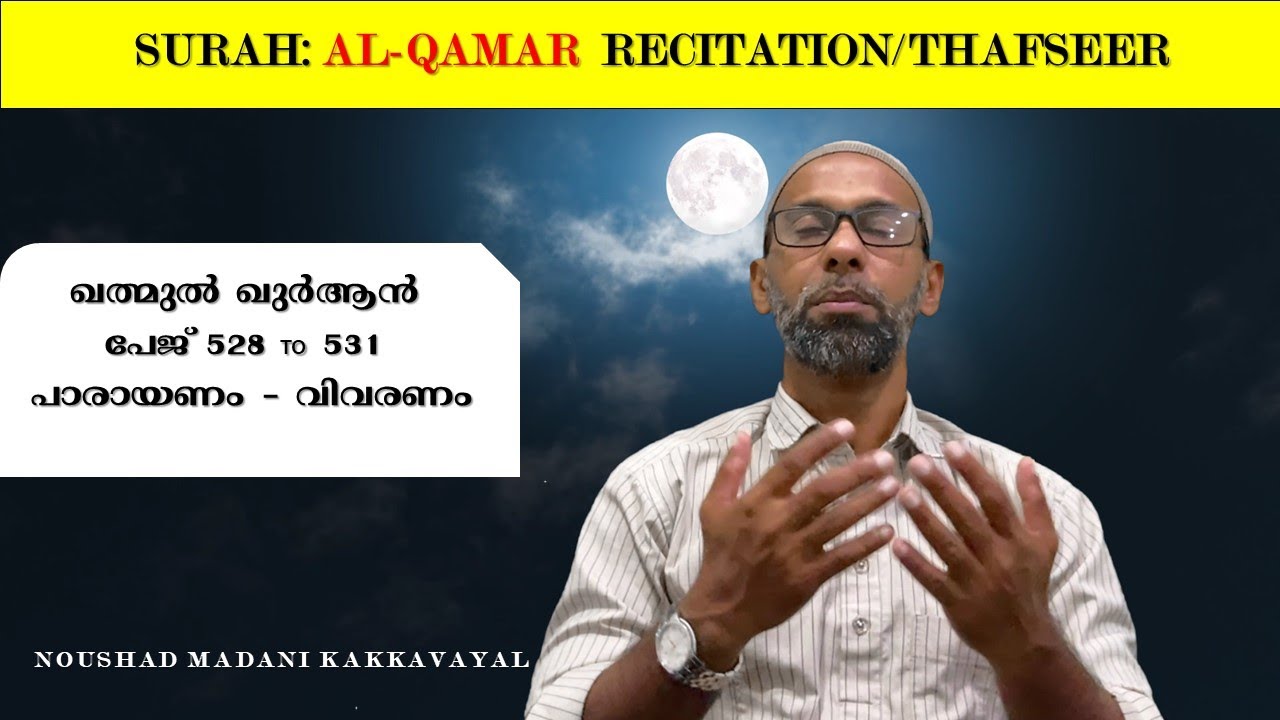 SURAH: AL-QAMAR RECITATION/THAFSEER

ഖത്മുൽ ഖുർആൻ
പേജ് 528 TO 531
പാരായണം - വിവരണം

NOUSHAD MADANI KAKKAVAYAL